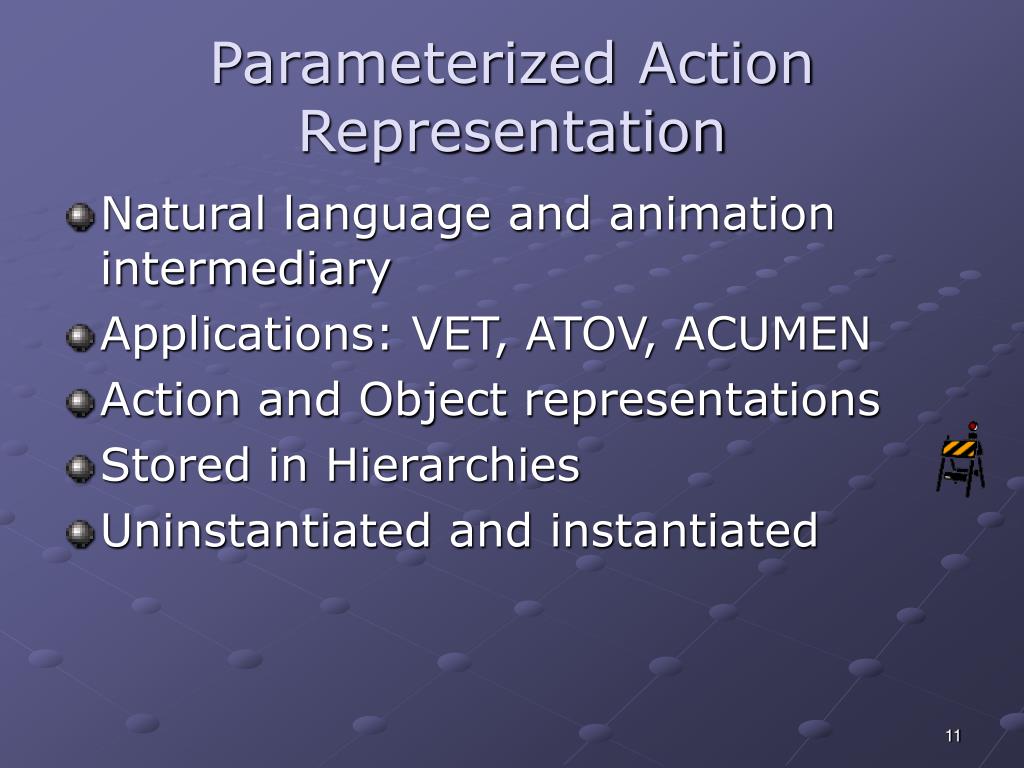 Parameterized Action Representation

Natural language and animation intermediary
Applications: VET, ATOV, ACUMEN
Action and Object representations
Stored in Hierarchies
Uninstantiated and instantiated

11